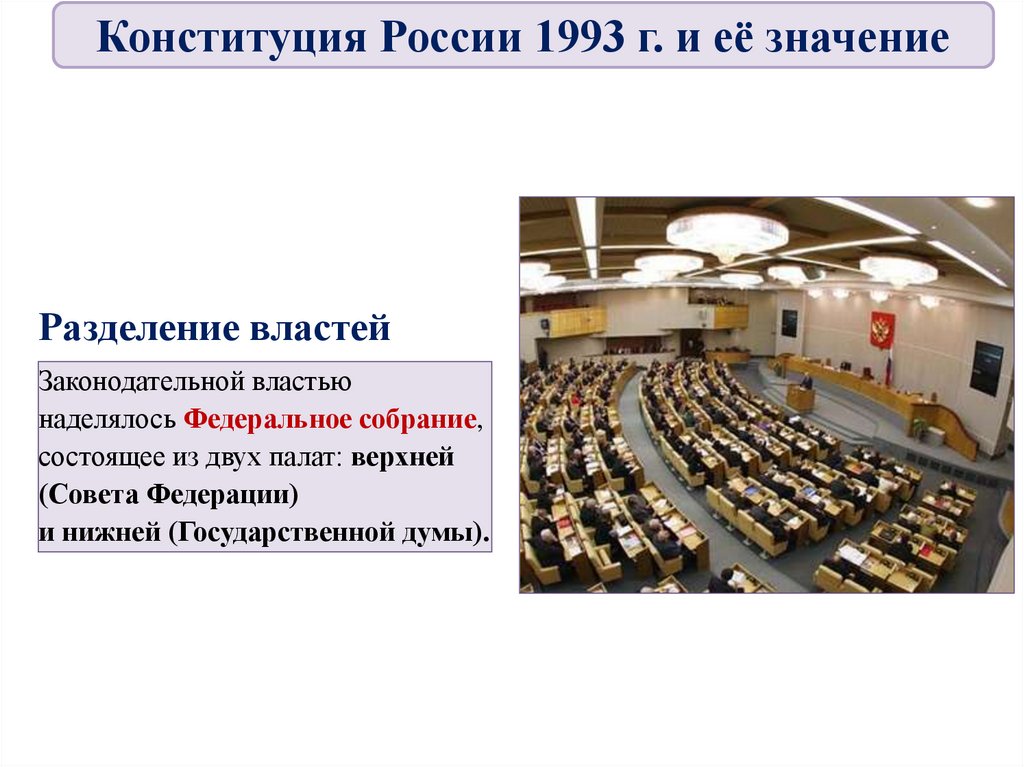 Конституция России 1993 г. и её значение

Разделение властей

Законодательной властью наделялось Федеральное собрание, состоящее из двух палат: верхней (Совета Федерации) и нижней (Государственной думы).